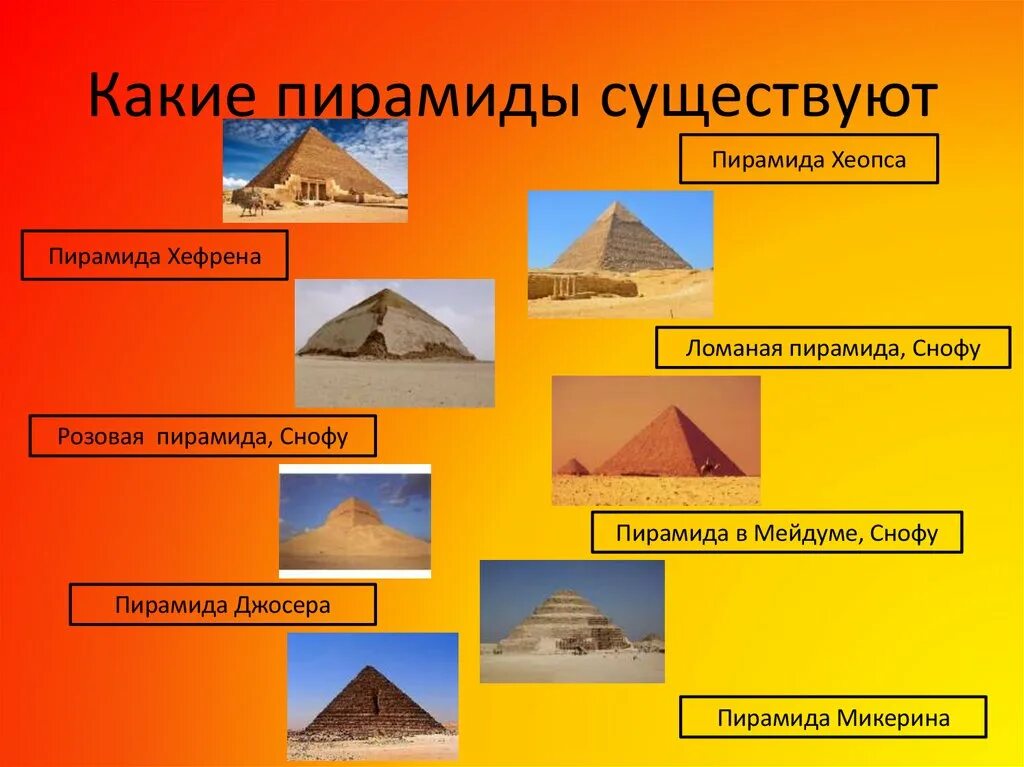 Какие пирамиды существуют

Пирамида Хеопса

Пирамида Хефрена

Ломаная пирамида, Снофу

Розовая пирамида, Снофу

Пирамида в Мейдуме, Снофу

Пирамида Джосера

Пирамида Микерина